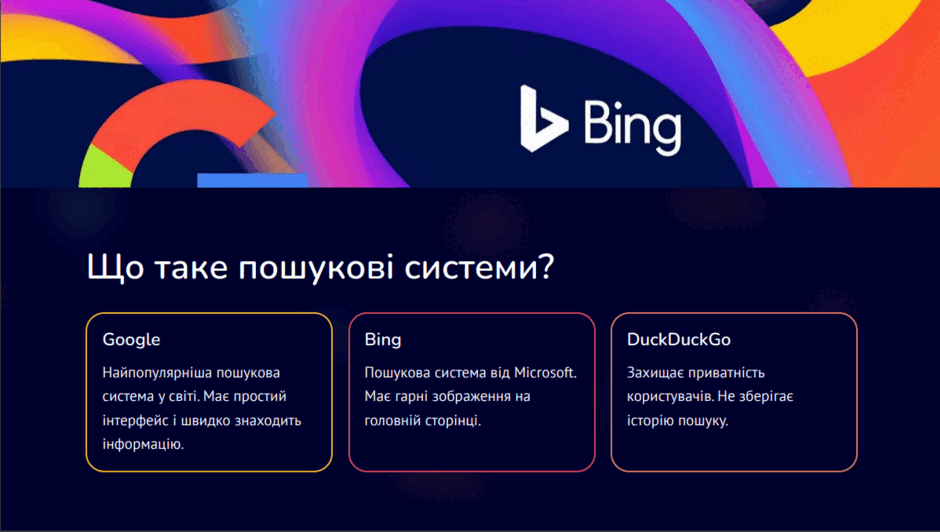 Bing

Що таке пошукові системи?

Google

Найпопулярніша пошукова система у світі. Має простий інтерфейс і швидко знаходить інформацію.

Bing

Пошукова система від Microsoft. Має гарні зображення на головній сторінці.

DuckDuckGo

Захищає приватність користувачів. Не зберігає історію пошуку.